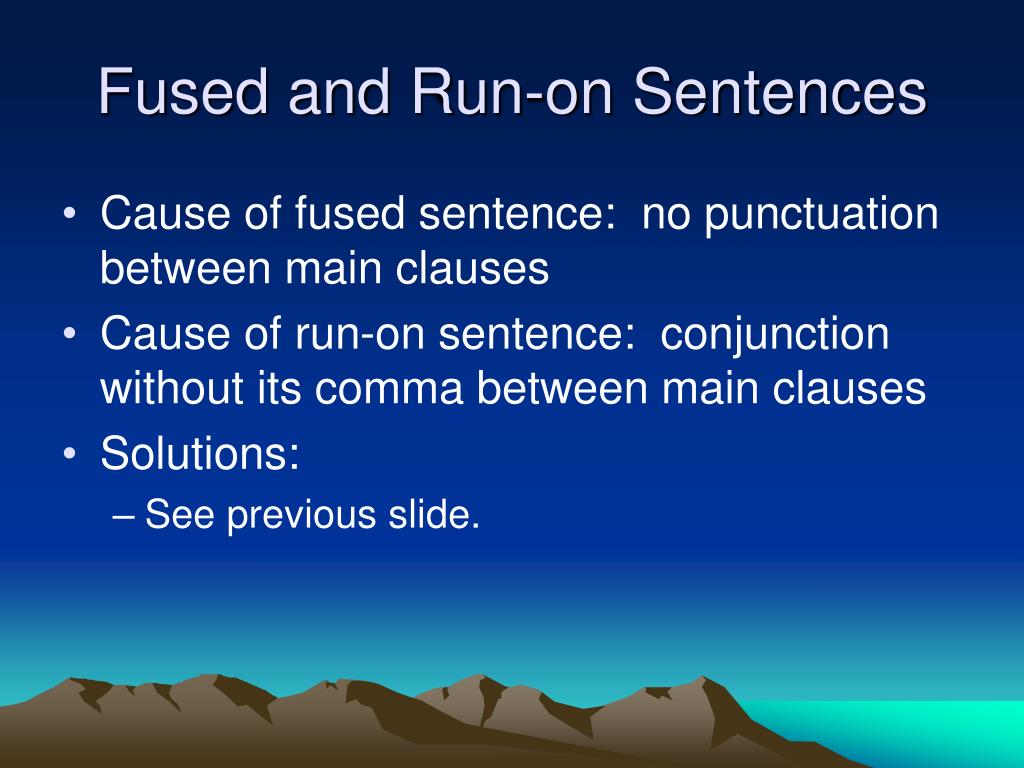 Fused and Run-on Sentences

• Cause of fused sentence: no punctuation between main clauses
• Cause of run-on sentence: conjunction without its comma between main clauses
• Solutions:
– See previous slide.